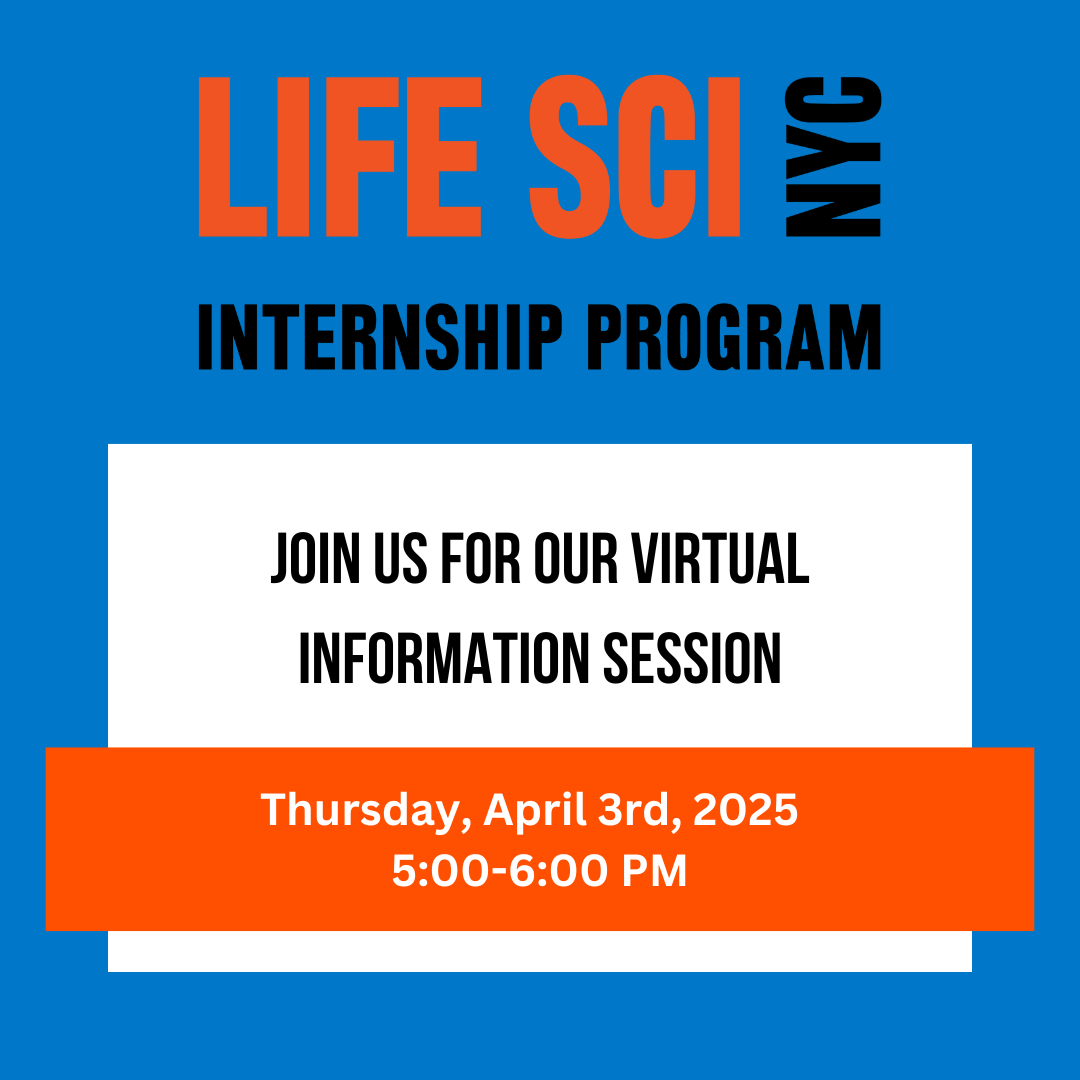 LIFE SCI NYC
INTERNSHIP PROGRAM

JOIN US FOR OUR VIRTUAL INFORMATION SESSION

Thursday, April 3rd, 2025
5:00-6:00 PM